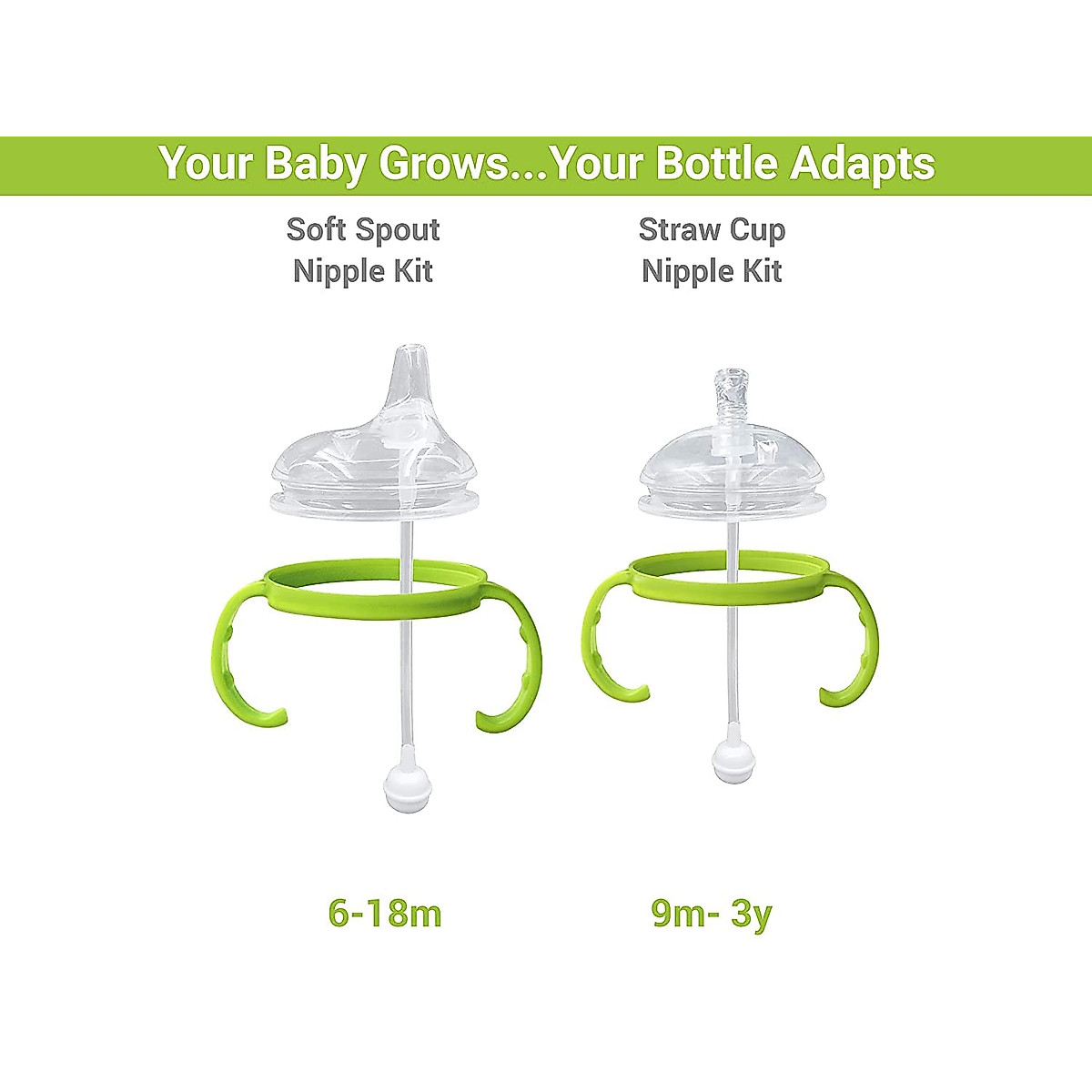 Your Baby Grows...Your Bottle Adapts

Soft Spout Nipple Kit

Straw Cup Nipple Kit

6-18m

9m- 3y